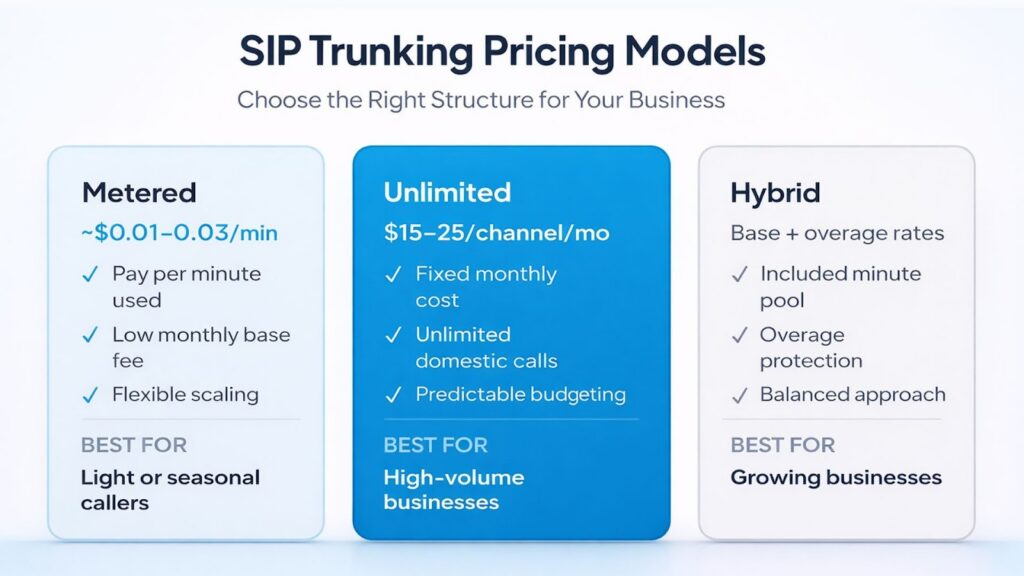 SIP Trunking Pricing Models

Choose the Right Structure for Your Business

Metered

~$0.01–0.03/min

✓ Pay per minute used

✓ Low monthly base fee

✓ Flexible scaling

BEST FOR

Light or seasonal callers

Unlimited

$15–25/channel/mo

✓ Fixed monthly cost

✓ Unlimited domestic calls

✓ Predictable budgeting

BEST FOR

High-volume businesses

Hybrid

Base + overage rates

✓ Included minute pool

✓ Overage protection

✓ Balanced approach

BEST FOR

Growing businesses